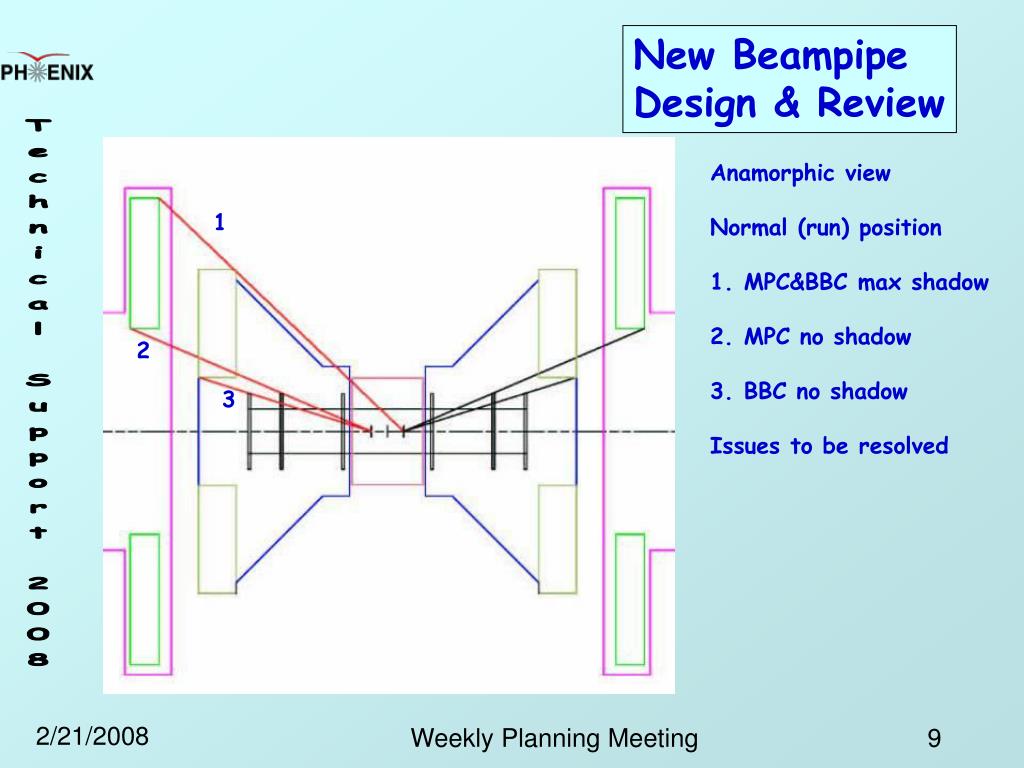 PHENIX

Technical Support 2008

New Beampipe Design & Review

1

2

3

Anamorphic view

Normal (run) position

1. MPC&BBC max shadow

2. MPC no shadow

3. BBC no shadow

Issues to be resolved

2/21/2008

Weekly Planning Meeting

9